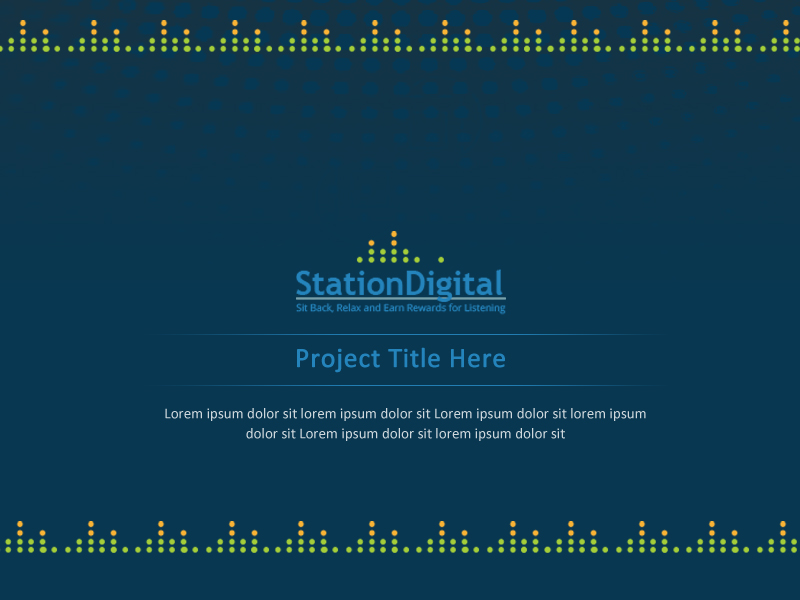 StationDigital
Sit Back, Relax and Earn Rewards for Listening

Project Title Here

Lorem ipsum dolor sit lorem ipsum dolor sit Lorem ipsum dolor sit lorem ipsum dolor sit Lorem ipsum dolor sit lorem ipsum dolor sit